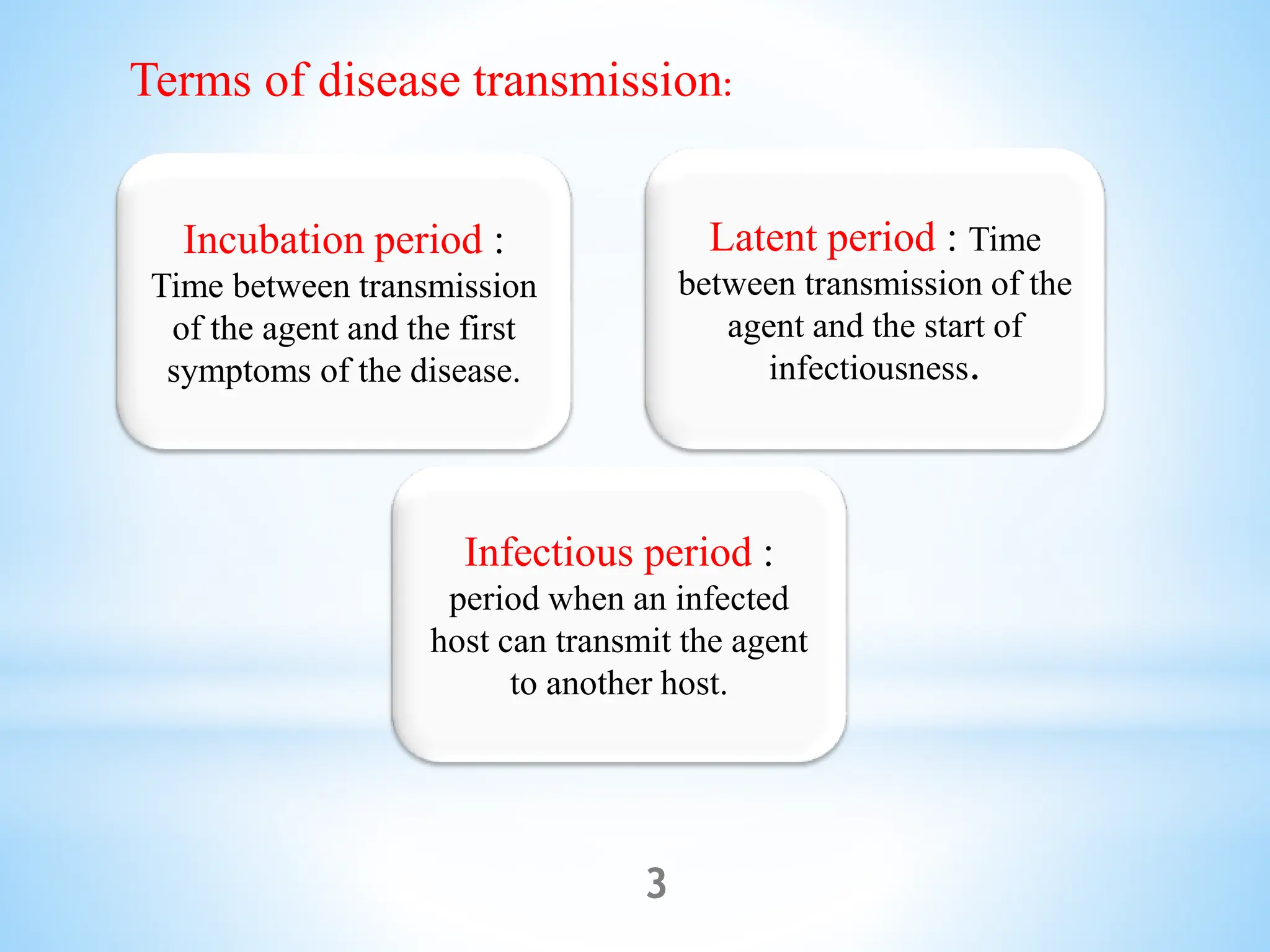 Terms of disease transmission:

Incubation period : Time between transmission of the agent and the first symptoms of the disease.

Latent period : Time between transmission of the agent and the start of infectiousness.

Infectious period : period when an infected host can transmit the agent to another host.

3